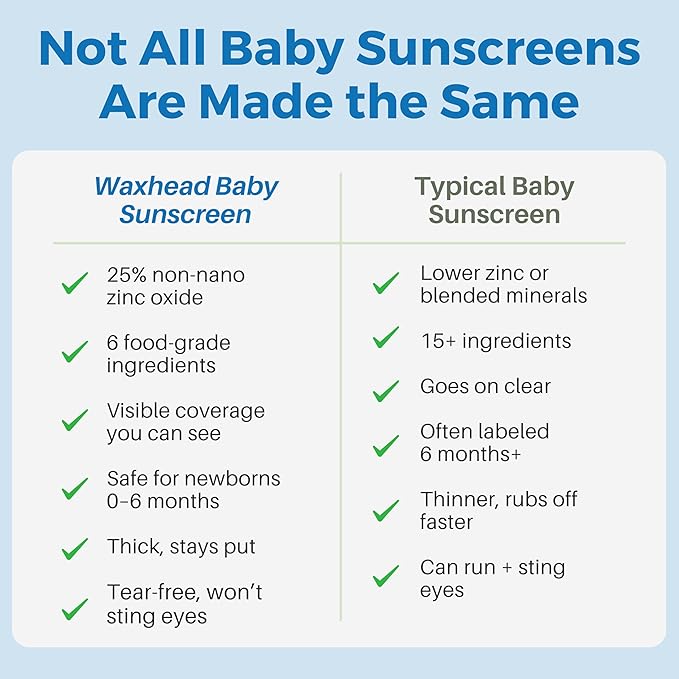 Not All Baby Sunscreens Are Made the Same

Waxhead Baby Sunscreen

25% non-nano zinc oxide

6 food-grade ingredients

Visible coverage you can see

Safe for newborns 0–6 months

Thick, stays put

Tear-free, won't sting eyes

Typical Baby Sunscreen

Lower zinc or blended minerals

15+ ingredients

Goes on clear

Often labeled 6 months+

Thinner, rubs off faster

Can run + sting eyes